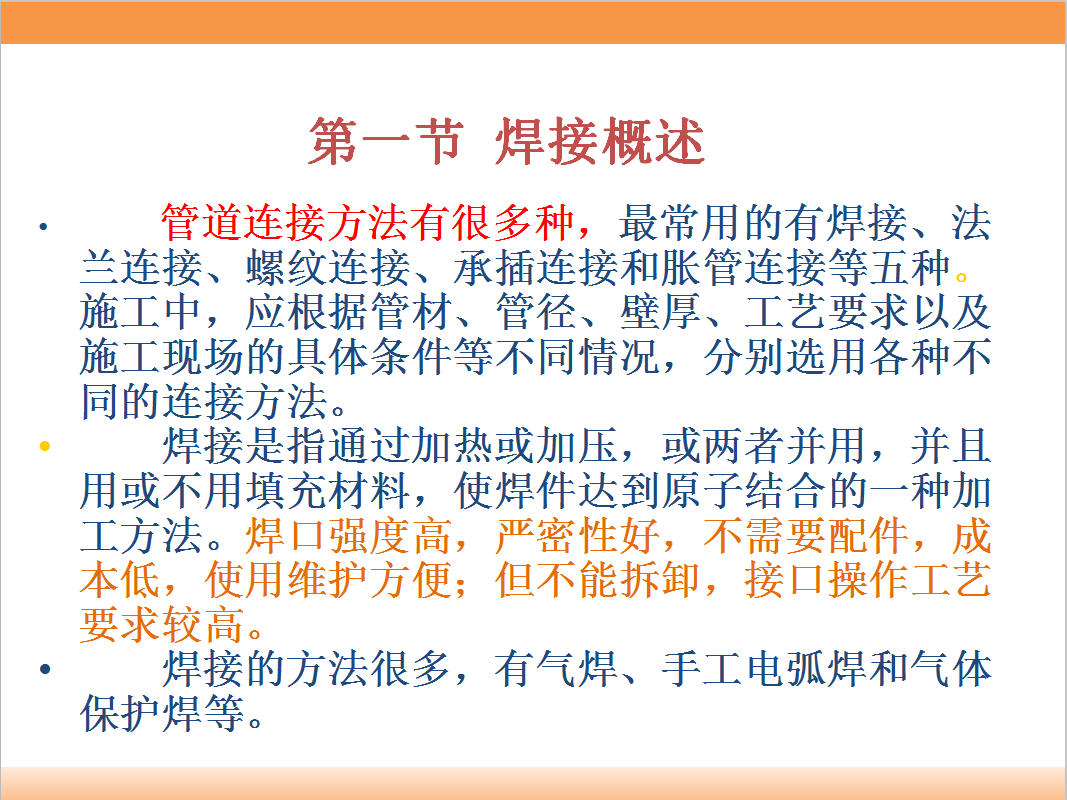 第一节 焊接概述

• 管道连接方法有很多种，最常用的有焊接、法兰连接、螺纹连接、承插连接和胀管连接等五种。施工中，应根据管材、管径、壁厚、工艺要求以及施工现场的具体条件等不同情况，分别选用各种不同的连接方法。

• 焊接是指通过加热或加压，或两者并用，并且用或不用填充材料，使焊件达到原子结合的一种加工方法。焊口强度高，严密性好，不需要配件，成本低，使用维护方便；但不能拆卸，接口操作工艺要求较高。

• 焊接的方法很多，有气焊、手工电弧焊和气体保护焊等。